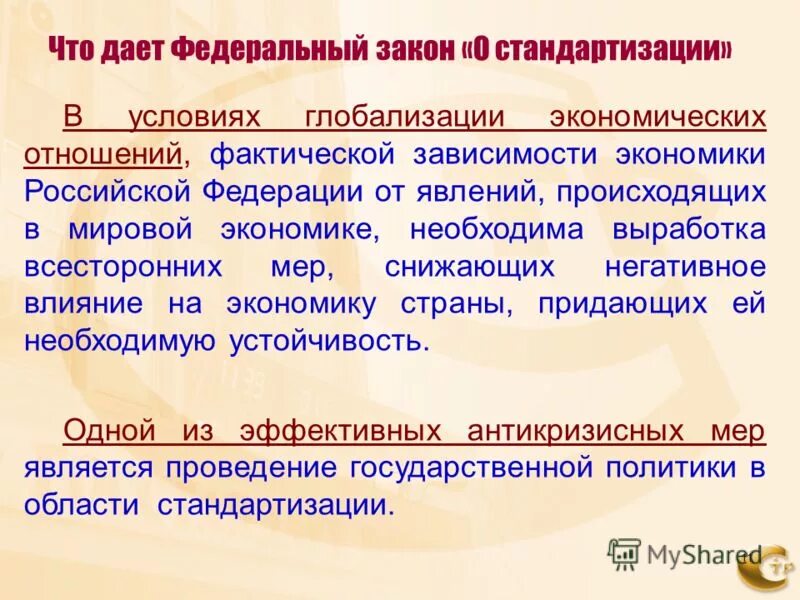 Что дает Федеральный закон «О стандартизации»

В условиях глобализации экономических отношений, фактической зависимости экономики Российской Федерации от явлений, происходящих в мировой экономике, необходима выработка всесторонних мер, снижающих негативное влияние на экономику страны, придающих ей необходимую устойчивость.

Одной из эффективных антикризисных мер является проведение государственной политики в области стандартизации.

MyShared